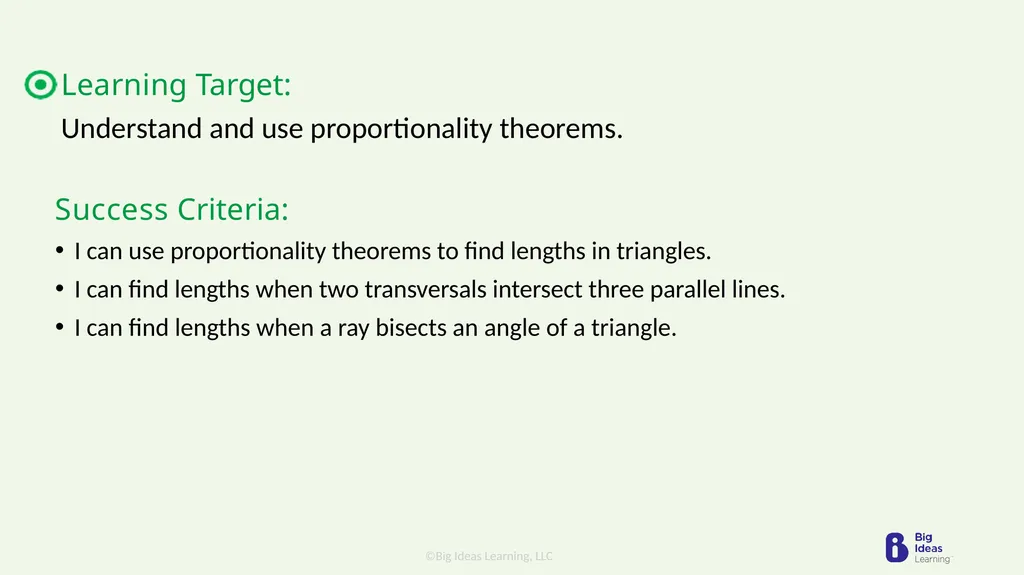 Learning Target:

Understand and use proportionality theorems.

Success Criteria:

• I can use proportionality theorems to find lengths in triangles.
• I can find lengths when two transversals intersect three parallel lines.
• I can find lengths when a ray bisects an angle of a triangle.

©Big Ideas Learning, LLC

Big Ideas Learning